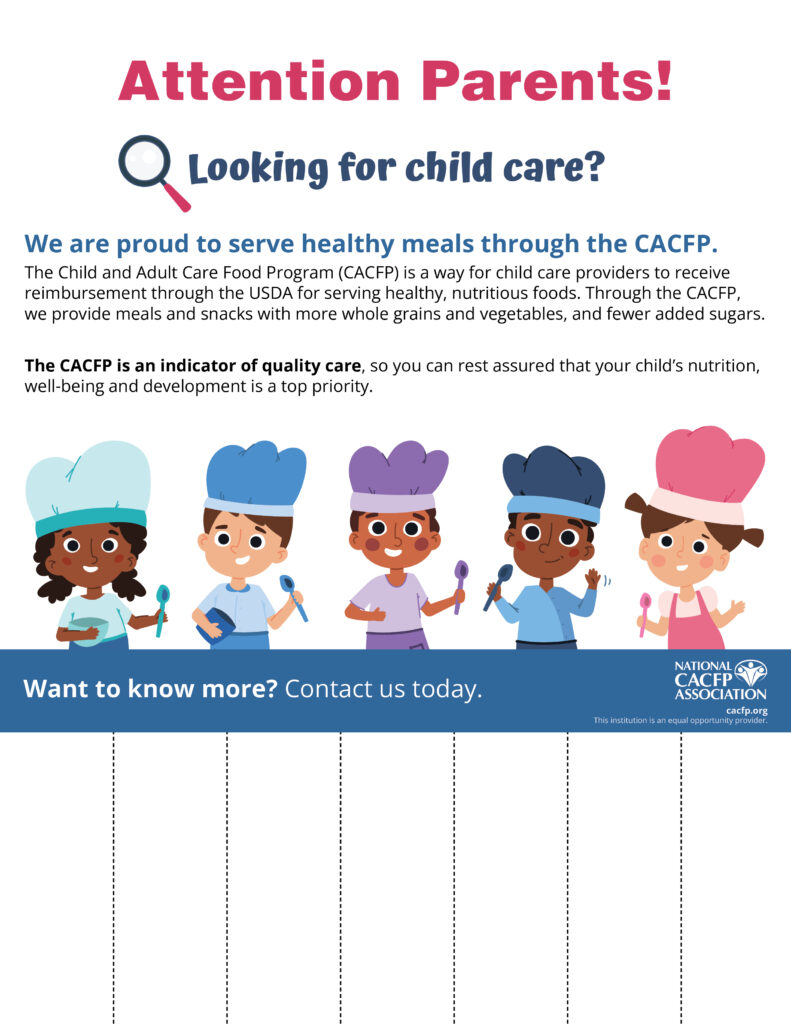 Attention Parents!

Looking for child care?

We are proud to serve healthy meals through the CACFP.

The Child and Adult Care Food Program (CACFP) is a way for child care providers to receive reimbursement through the USDA for serving healthy, nutritious foods. Through the CACFP, we provide meals and snacks with more whole grains and vegetables, and fewer added sugars.

The CACFP is an indicator of quality care, so you can rest assured that your child's nutrition, well-being and development is a top priority.

Want to know more? Contact us today.

NATIONAL CACFP ASSOCIATION
cacfp.org
This institution is an equal opportunity provider.